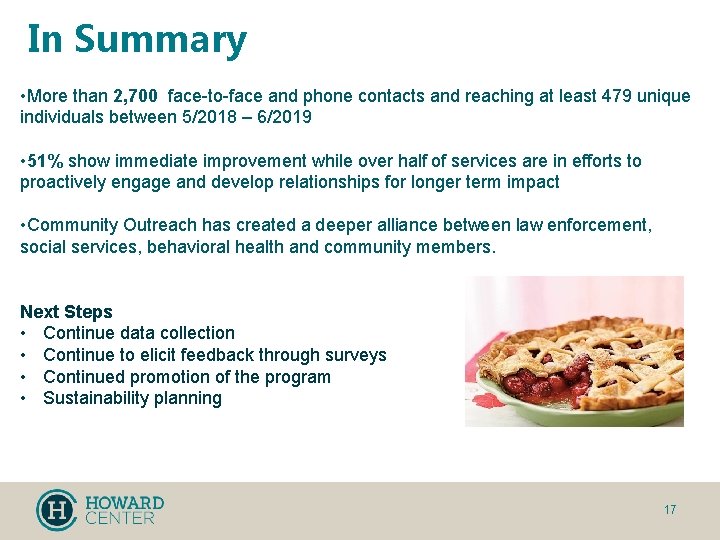 In Summary

•More than 2,700 face-to-face and phone contacts and reaching at least 479 unique individuals between 5/2018 – 6/2019

•51% show immediate improvement while over half of services are in efforts to proactively engage and develop relationships for longer term impact

•Community Outreach has created a deeper alliance between law enforcement, social services, behavioral health and community members.

Next Steps
• Continue data collection
• Continue to elicit feedback through surveys
• Continued promotion of the program
• Sustainability planning

H HOWARD CENTER

17